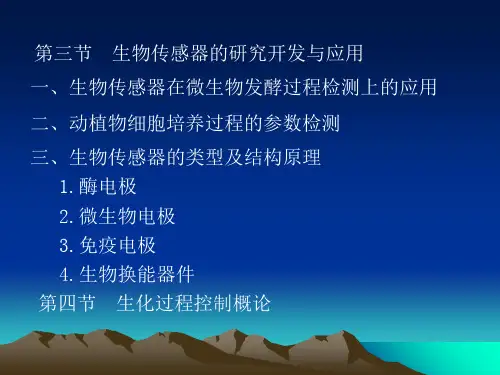 第三节　生物传感器的研究开发与应用

一、生物传感器在微生物发酵过程检测上的应用

二、动植物细胞培养过程的参数检测

三、生物传感器的类型及结构原理

1. 酶电极

2. 微生物电极

3. 免疫电极

4. 生物换能器件

第四节　生化过程控制概论